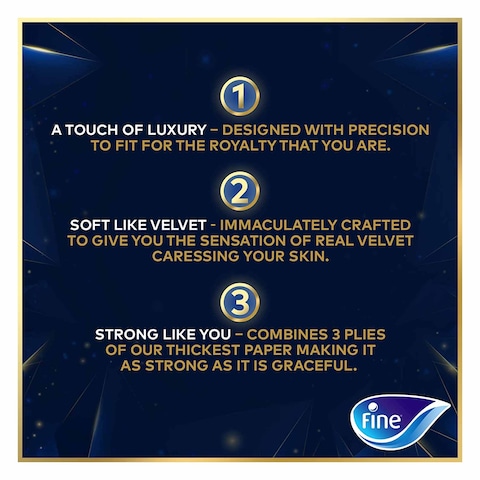 1

A TOUCH OF LUXURY – DESIGNED WITH PRECISION TO FIT FOR THE ROYALTY THAT YOU ARE.

2

SOFT LIKE VELVET - IMMACULATELY CRAFTED TO GIVE YOU THE SENSATION OF REAL VELVET CARESSING YOUR SKIN.

3

STRONG LIKE YOU – COMBINES 3 PLIES OF OUR THICKEST PAPER MAKING IT AS STRONG AS IT IS GRACEFUL.

Fine